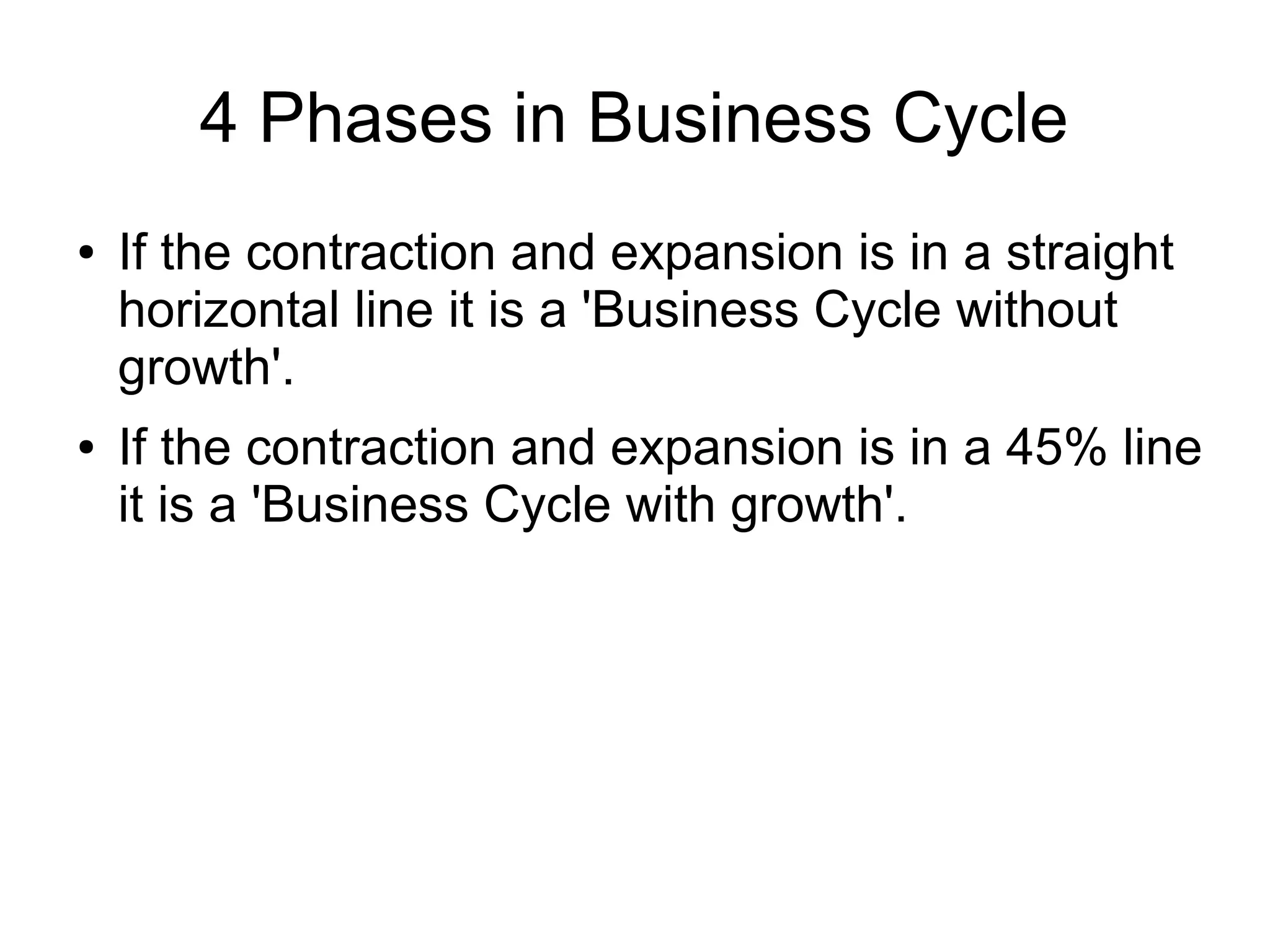 4 Phases in Business Cycle

• If the contraction and expansion is in a straight horizontal line it is a 'Business Cycle without growth'.

• If the contraction and expansion is in a 45% line it is a 'Business Cycle with growth'.